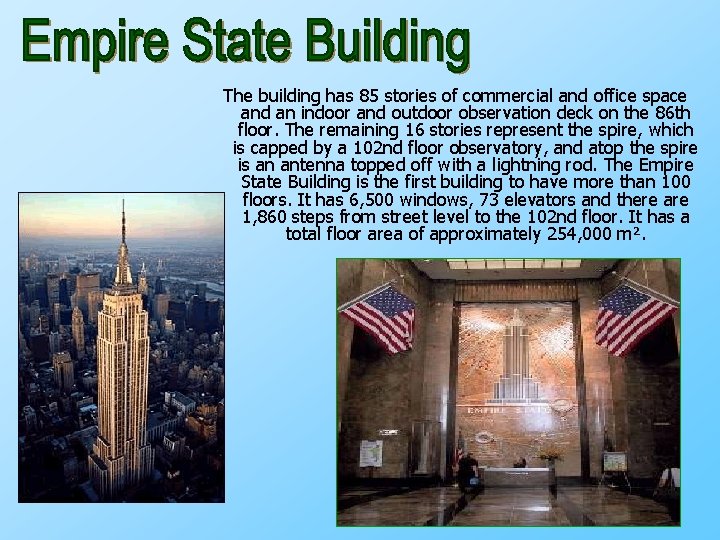 Empire State Building

The building has 85 stories of commercial and office space and an indoor and outdoor observation deck on the 86th floor. The remaining 16 stories represent the spire, which is capped by a 102nd floor observatory, and atop the spire is an antenna topped off with a lightning rod. The Empire State Building is the first building to have more than 100 floors. It has 6,500 windows, 73 elevators and there are 1,860 steps from street level to the 102nd floor. It has a total floor area of approximately 254,000 m².

EMPIRE STATE